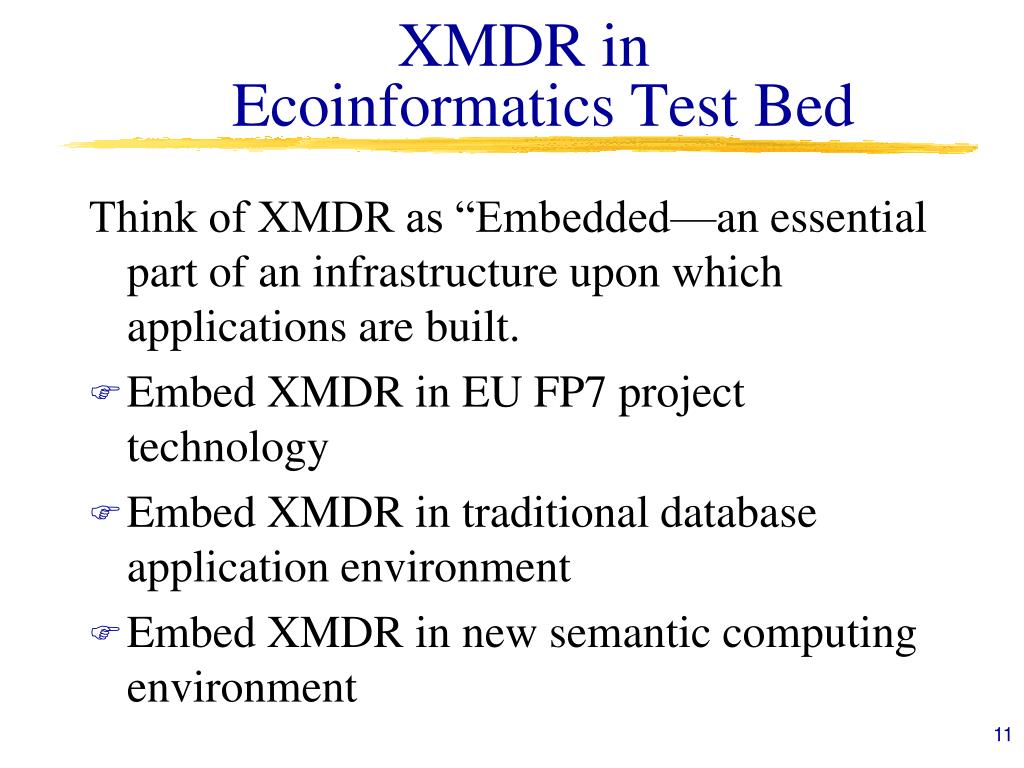 XMDR in
Ecoinformatics Test Bed

Think of XMDR as “Embedded—an essential part of an infrastructure upon which applications are built.

Embed XMDR in EU FP7 project technology

Embed XMDR in traditional database application environment

Embed XMDR in new semantic computing environment

11